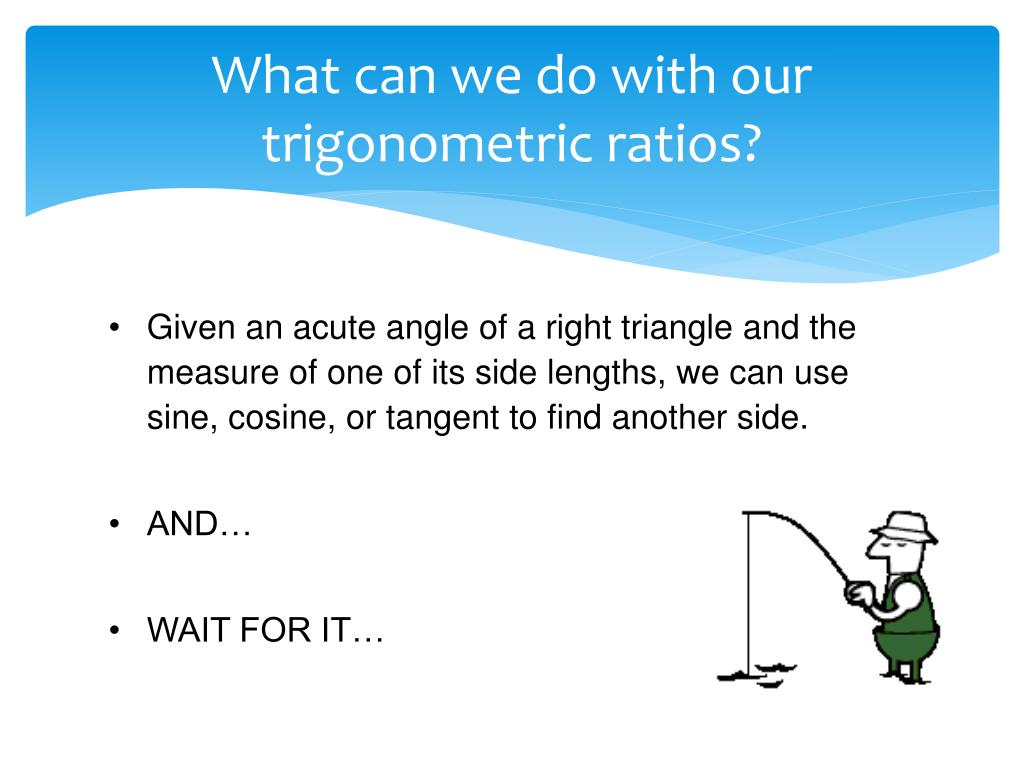 What can we do with our trigonometric ratios?

• Given an acute angle of a right triangle and the measure of one of its side lengths, we can use sine, cosine, or tangent to find another side.

• AND…

• WAIT FOR IT…